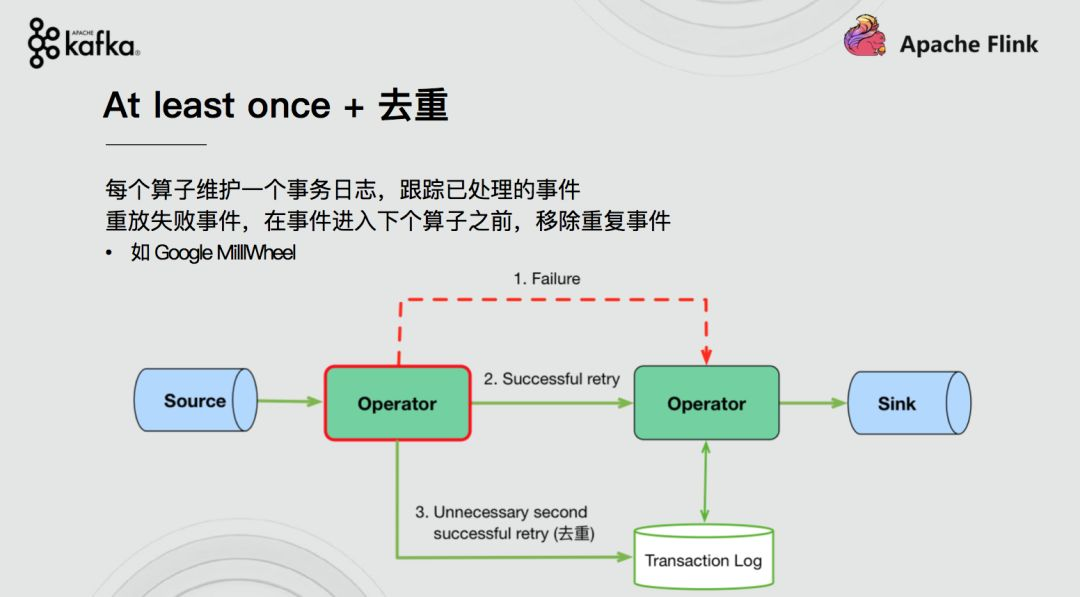 APACHE kafka

Apache Flink

At least once + 去重

每个算子维护一个事务日志，跟踪已处理的事件
重放失败事件，在事件进入下个算子之前，移除重复事件
• 如 Google MillWheel

1. Failure

Source

Operator

2. Successful retry

Operator

Sink

3. Unnecessary second successful retry (去重)

Transaction Log